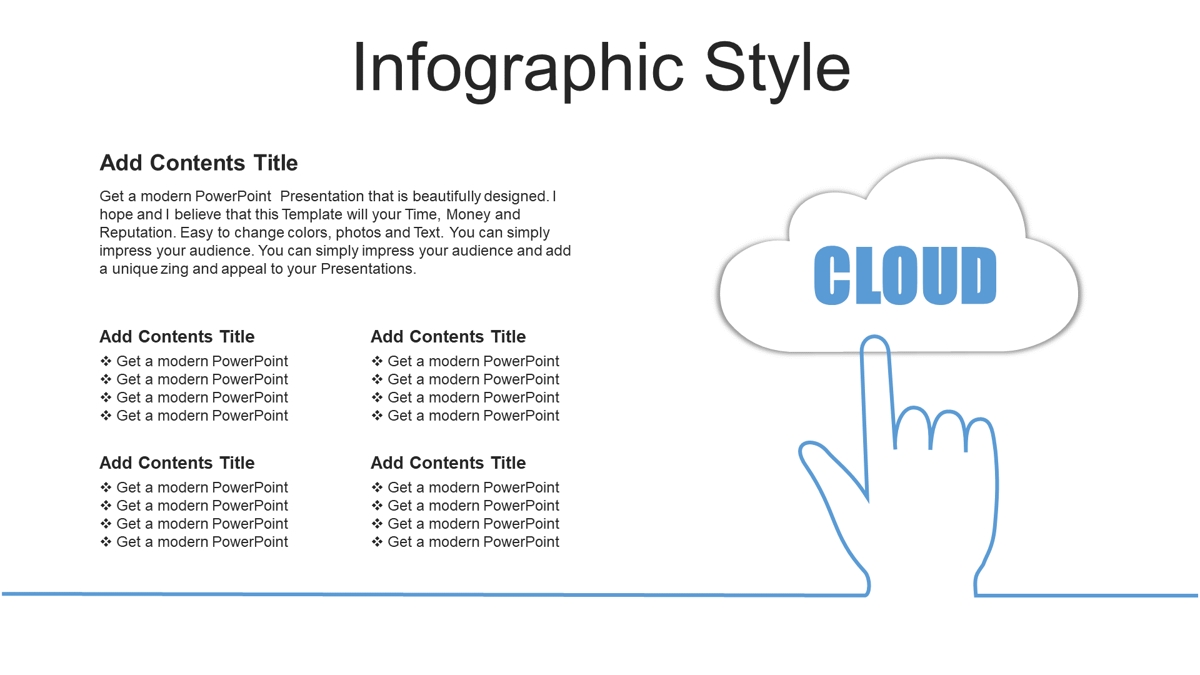 Infographic Style

Add Contents Title

Get a modern PowerPoint Presentation that is beautifully designed. I hope and I believe that this Template will your Time, Money and Reputation. Easy to change colors, photos and Text. You can simply impress your audience. You can simply impress your audience and add a unique zing and appeal to your Presentations.

Add Contents Title
❖ Get a modern PowerPoint
❖ Get a modern PowerPoint
❖ Get a modern PowerPoint
❖ Get a modern PowerPoint

Add Contents Title
❖ Get a modern PowerPoint
❖ Get a modern PowerPoint
❖ Get a modern PowerPoint
❖ Get a modern PowerPoint

Add Contents Title
❖ Get a modern PowerPoint
❖ Get a modern PowerPoint
❖ Get a modern PowerPoint
❖ Get a modern PowerPoint

Add Contents Title
❖ Get a modern PowerPoint
❖ Get a modern PowerPoint
❖ Get a modern PowerPoint
❖ Get a modern PowerPoint

CLOUD